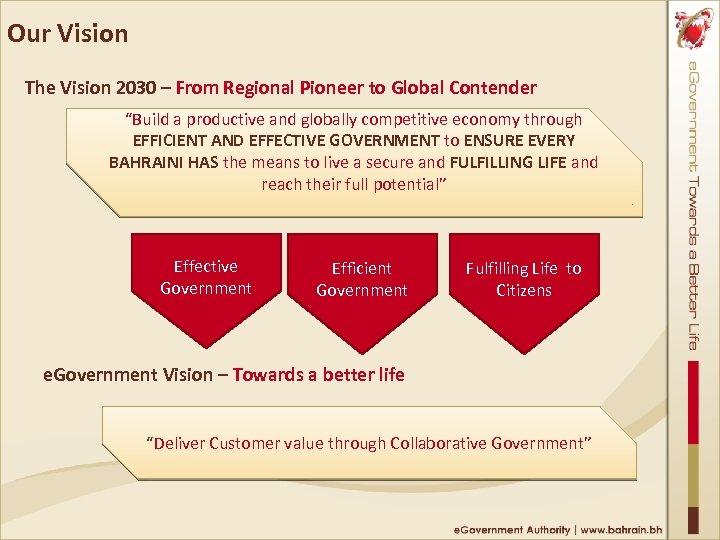 Our Vision

The Vision 2030 – From Regional Pioneer to Global Contender

"Build a productive and globally competitive economy through EFFICIENT AND EFFECTIVE GOVERNMENT to ENSURE EVERY BAHRAINI HAS the means to live a secure and FULFILLING LIFE and reach their full potential"

Effective Government

Efficient Government

Fulfilling Life to Citizens

eGovernment Vision – Towards a better life

"Deliver Customer value through Collaborative Government"

eGovernment Towards a Better Life

eGovernment Authority | www.bahrain.bh